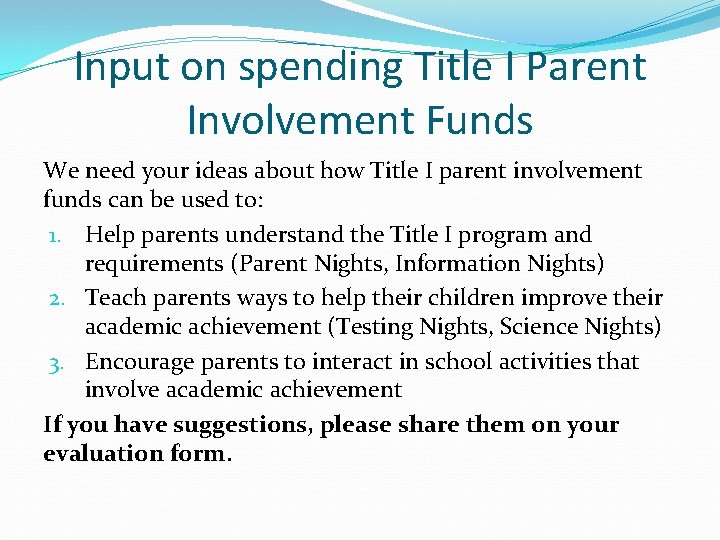 Input on spending Title I Parent Involvement Funds

We need your ideas about how Title I parent involvement funds can be used to:

1. Help parents understand the Title I program and requirements (Parent Nights, Information Nights)
2. Teach parents ways to help their children improve their academic achievement (Testing Nights, Science Nights)
3. Encourage parents to interact in school activities that involve academic achievement

If you have suggestions, please share them on your evaluation form.